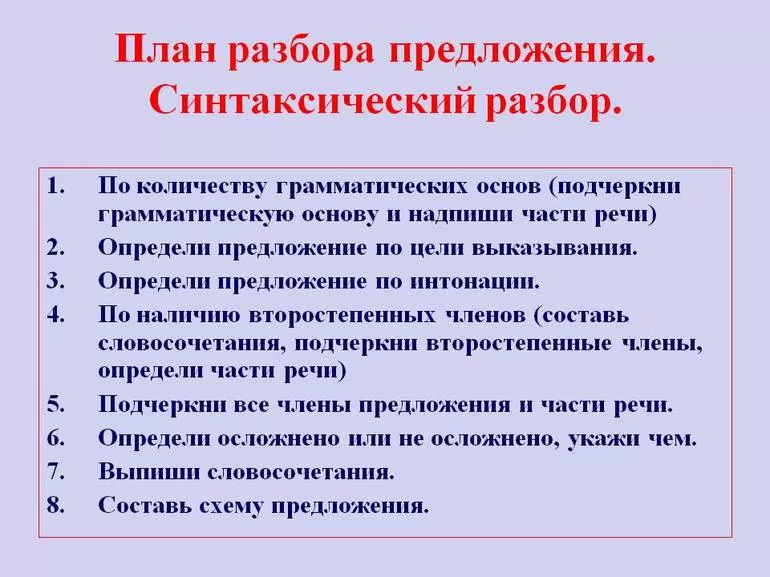 План разбора предложения.
Синтаксический разбор.

1. По количеству грамматических основ (подчеркни грамматическую основу и надпиши части речи)
2. Определи предложение по цели выказывания.
3. Определи предложение по интонации.
4. По наличию второстепенных членов (составь словосочетания, подчеркни второстепенные члены, определи части речи)
5. Подчеркни все члены предложения и части речи.
6. Определи осложнено или не осложнено, укажи чем.
7. Выпиши словосочетания.
8. Составь схему предложения.